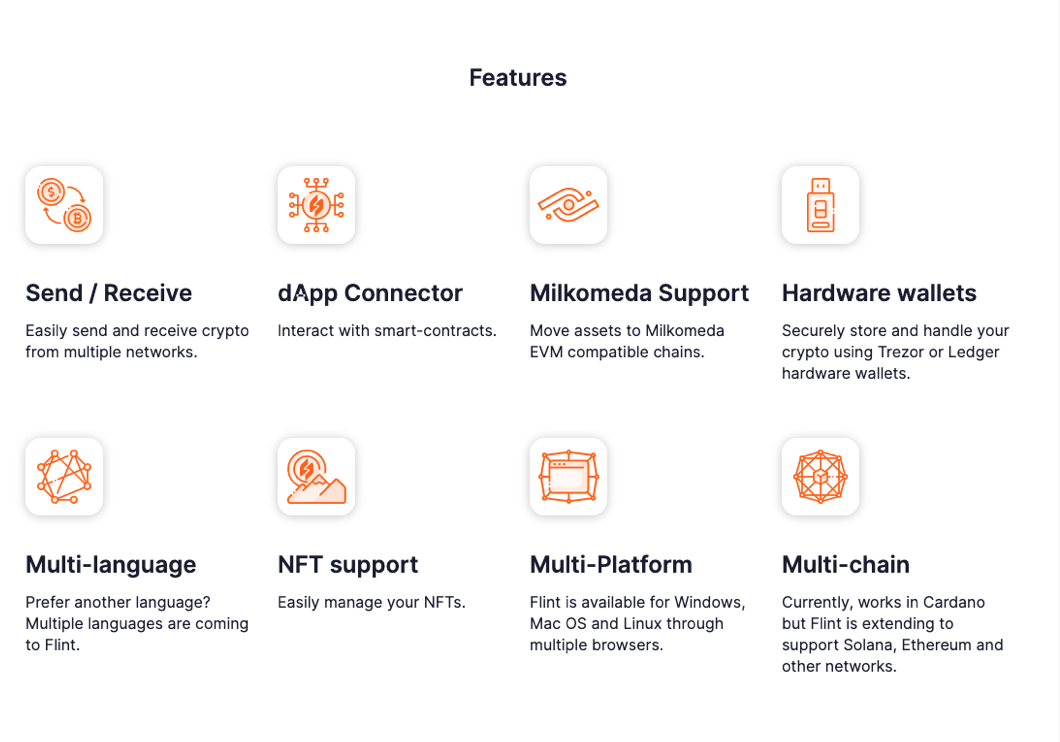 Features

Send / Receive

Easily send and receive crypto from multiple networks.

dApp Connector

Interact with smart-contracts.

Milkomeda Support

Move assets to Milkomeda EVM compatible chains.

Hardware wallets

Securely store and handle your crypto using Trezor or Ledger hardware wallets.

Multi-language

Prefer another language? Multiple languages are coming to Flint.

NFT support

Easily manage your NFTs.

Multi-Platform

Flint is available for Windows, Mac OS and Linux through multiple browsers.

Multi-chain

Currently, works in Cardano but Flint is extending to support Solana, Ethereum and other networks.